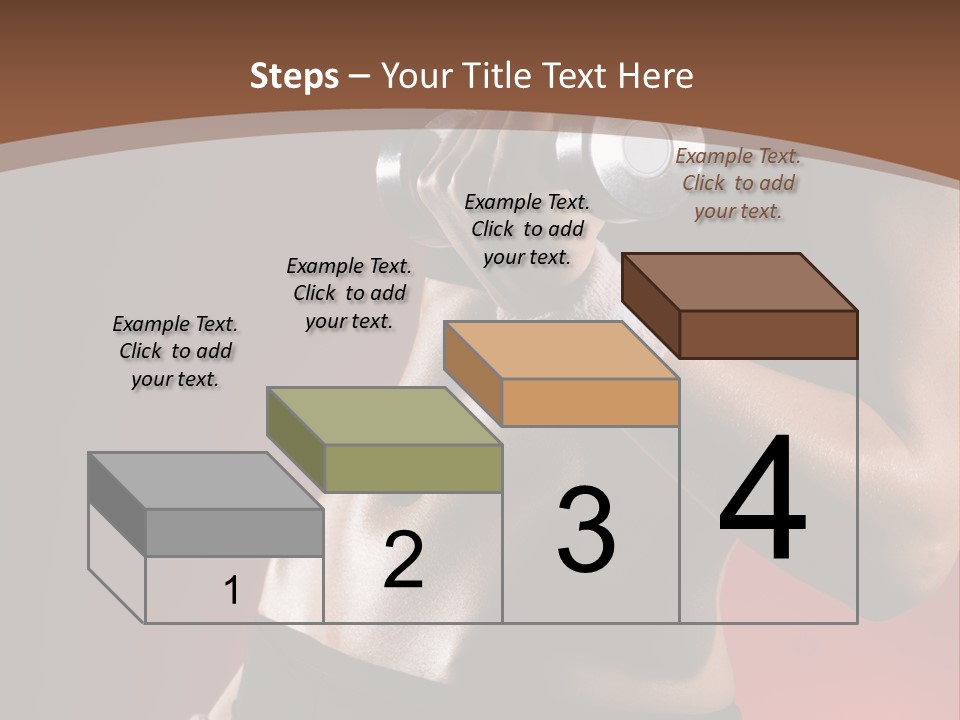 Steps – Your Title Text Here

Example Text. Click to add your text.

Example Text. Click to add your text.

Example Text. Click to add your text.

Example Text. Click to add your text.

1

2

3

4